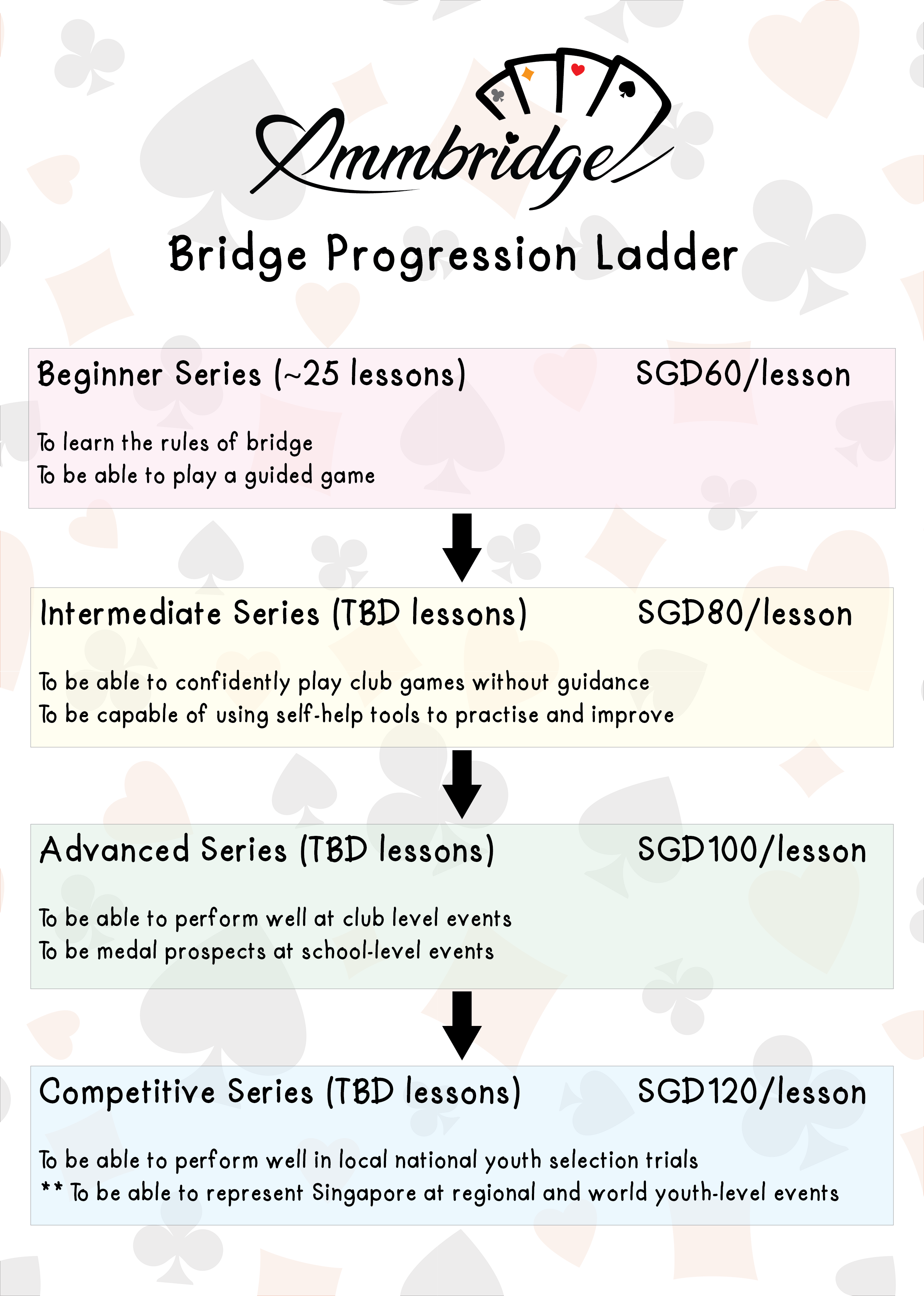 Ammbridge

Bridge Progression Ladder

Beginner Series (~25 lessons) SGD60/lesson

To learn the rules of bridge
To be able to play a guided game

Intermediate Series (TBD lessons) SGD80/lesson

To be able to confidently play club games without guidance
To be capable of using self-help tools to practise and improve

Advanced Series (TBD lessons) SGD100/lesson

To be able to perform well at club level events
To be medal prospects at school-level events

Competitive Series (TBD lessons) SGD120/lesson

To be able to perform well in local national youth selection trials
** To be able to represent Singapore at regional and world youth-level events